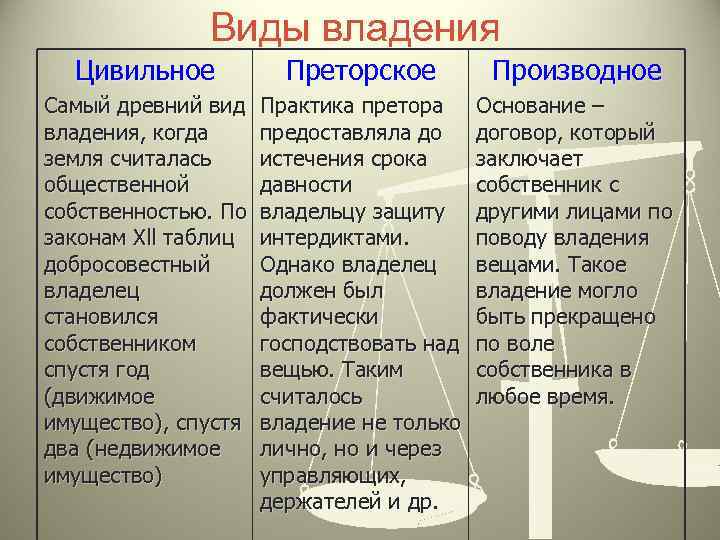 Виды владения

| Цивильное | Преторское | Производное |
|---|---|---|
| Самый древний вид владения, когда земля считалась общественной собственностью. По законам XII таблиц добросовестный владелец становился собственником спустя год (движимое имущество), спустя два (недвижимое имущество) | Практика претора предоставляла до истечения срока давности владельцу защиту интердиктами. Однако владелец должен был фактически господствовать над вещью. Таким считалось владение не только лично, но и через управляющих, держателей и др. | Основание – договор, который заключает собственник с другими лицами по поводу владения вещами. Такое владение могло быть прекращено по воле собственника в любое время. |